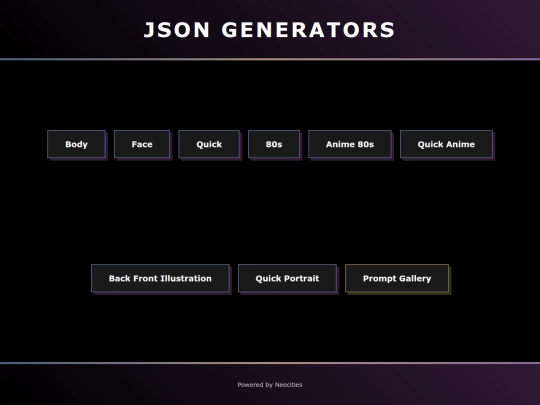 JSON GENERATORS

Body

Face

Quick

80s

Anime 80s

Quick Anime

Back Front Illustration

Quick Portrait

Prompt Gallery

Powered by Neocities